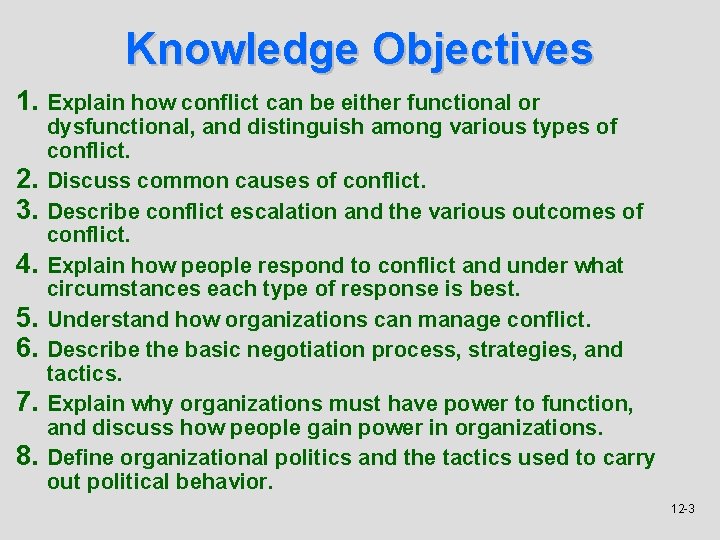 Knowledge Objectives

1. Explain how conflict can be either functional or dysfunctional, and distinguish among various types of conflict.
2. Discuss common causes of conflict.
3. Describe conflict escalation and the various outcomes of conflict.
4. Explain how people respond to conflict and under what circumstances each type of response is best.
5. Understand how organizations can manage conflict.
6. Describe the basic negotiation process, strategies, and tactics.
7. Explain why organizations must have power to function, and discuss how people gain power in organizations.
8. Define organizational politics and the tactics used to carry out political behavior.

12-3